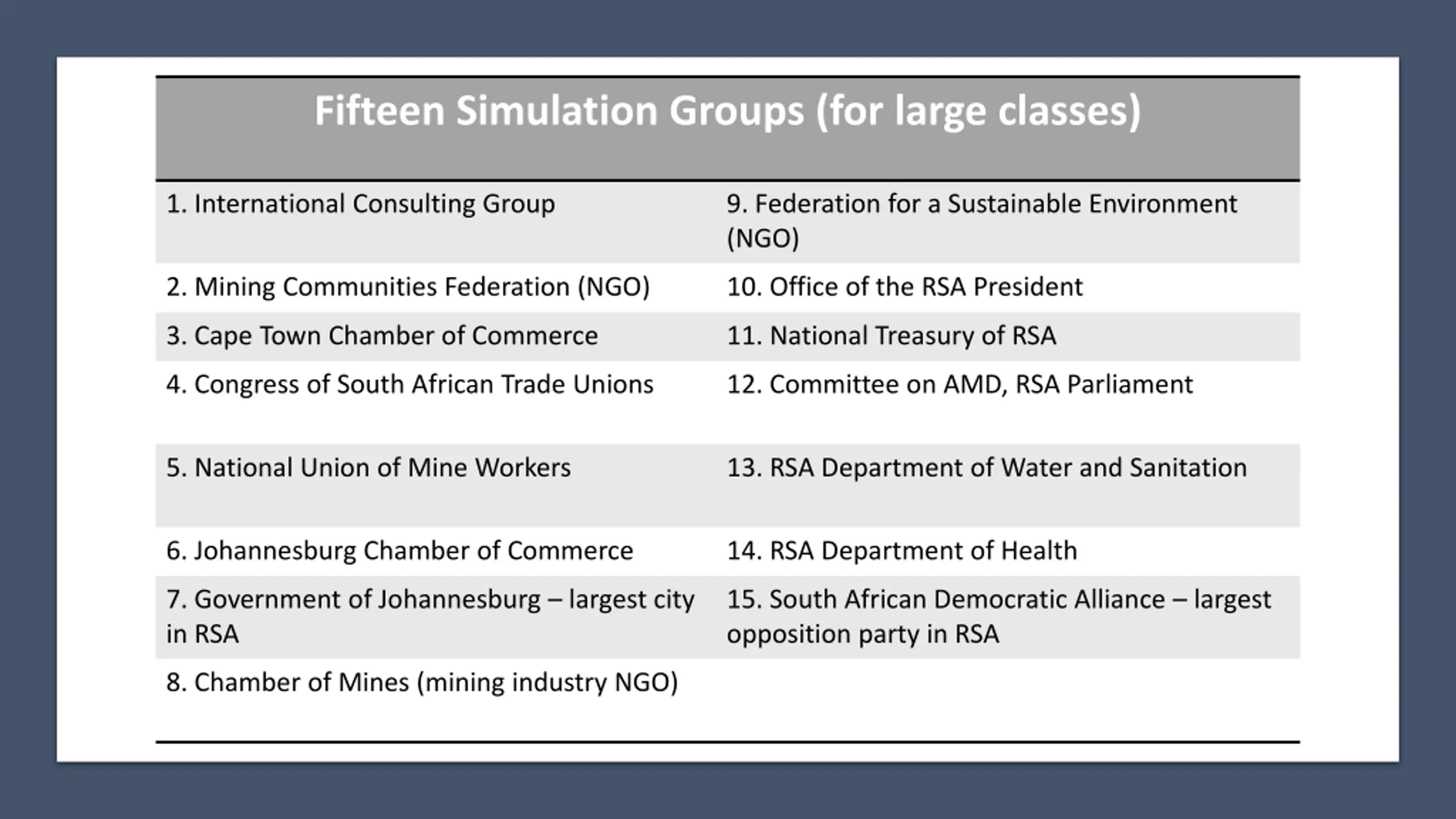 | Fifteen Simulation Groups (for large classes) | |
|---|---|
| 1. International Consulting Group | 9. Federation for a Sustainable Environment (NGO) |
| 2. Mining Communities Federation (NGO) | 10. Office of the RSA President |
| 3. Cape Town Chamber of Commerce | 11. National Treasury of RSA |
| 4. Congress of South African Trade Unions | 12. Committee on AMD, RSA Parliament |
| 5. National Union of Mine Workers | 13. RSA Department of Water and Sanitation |
| 6. Johannesburg Chamber of Commerce | 14. RSA Department of Health |
| 7. Government of Johannesburg – largest city in RSA | 15. South African Democratic Alliance – largest opposition party in RSA |
| 8. Chamber of Mines (mining industry NGO) | |